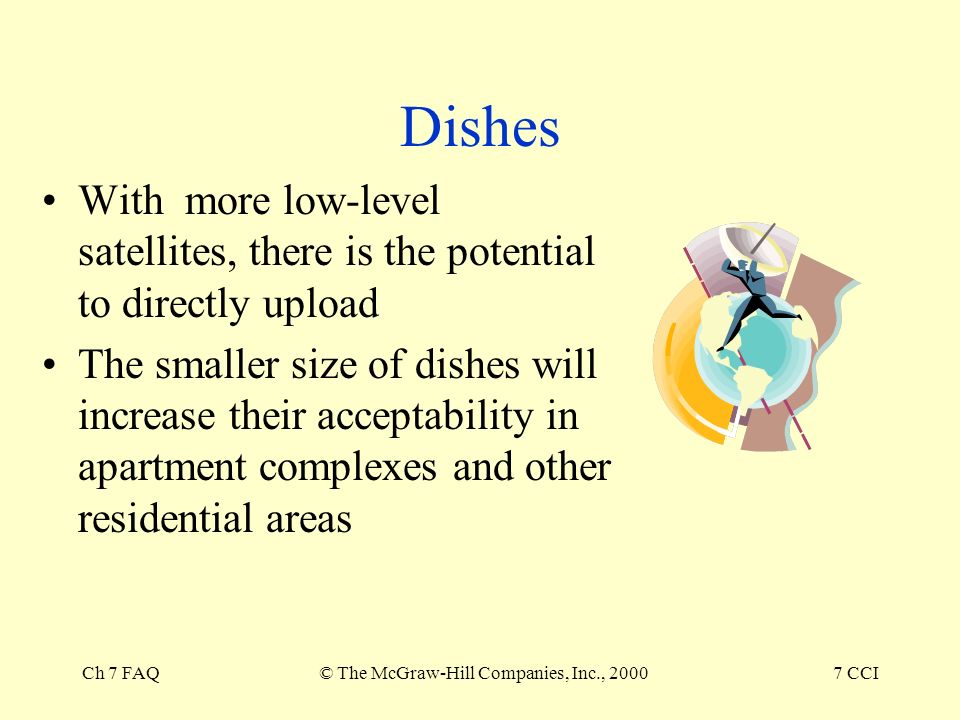 Dishes

• With more low-level satellites, there is the potential to directly upload

• The smaller size of dishes will increase their acceptability in apartment complexes and other residential areas

Ch 7 FAQ © The McGraw-Hill Companies, Inc., 2000 7 CCI